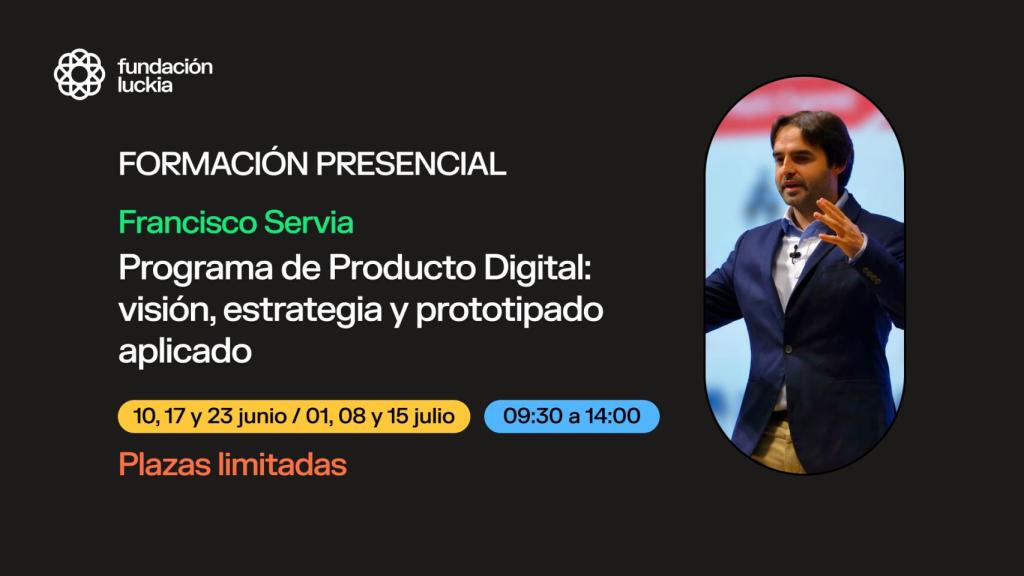 fundación luckia

FORMACIÓN PRESENCIAL

Francisco Servia

Programa de Producto Digital: visión, estrategia y prototipado aplicado

10, 17 y 23 junio / 01, 08 y 15 julio

09:30 a 14:00

Plazas limitadas